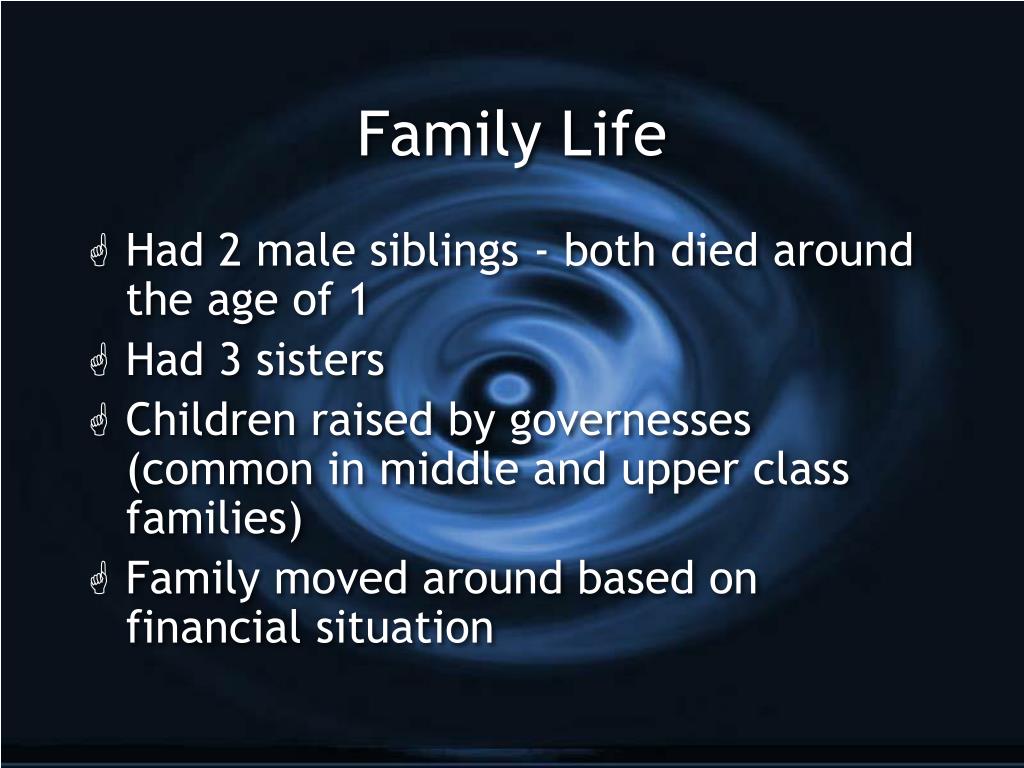 Family Life

Had 2 male siblings - both died around the age of 1
Had 3 sisters
Children raised by governesses (common in middle and upper class families)
Family moved around based on financial situation